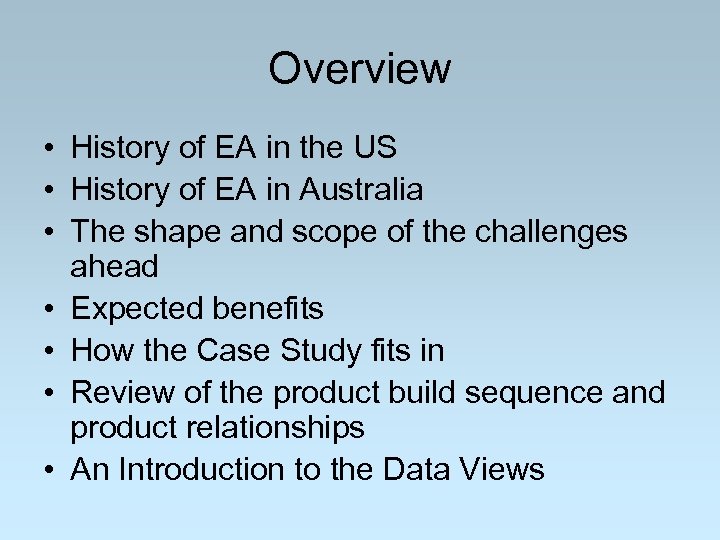 Overview

• History of EA in the US
• History of EA in Australia
• The shape and scope of the challenges ahead
• Expected benefits
• How the Case Study fits in
• Review of the product build sequence and product relationships
• An Introduction to the Data Views